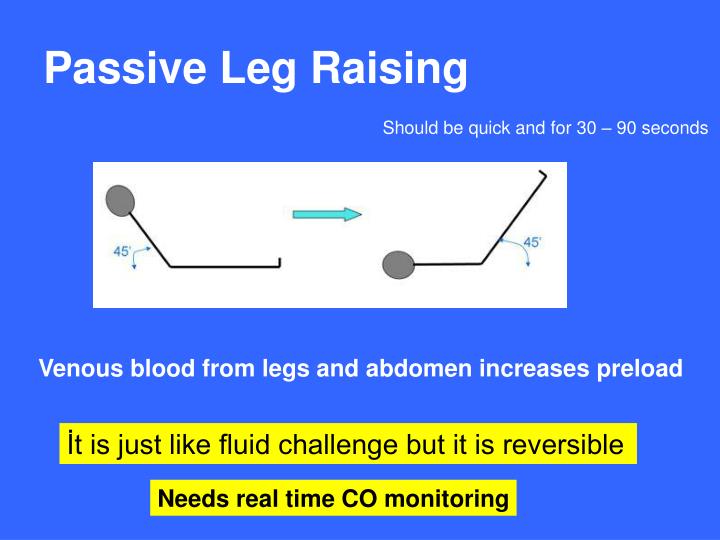 Passive Leg Raising

Should be quick and for 30 – 90 seconds

45'

45'

Venous blood from legs and abdomen increases preload

İt is just like fluid challenge but it is reversible

Needs real time CO monitoring